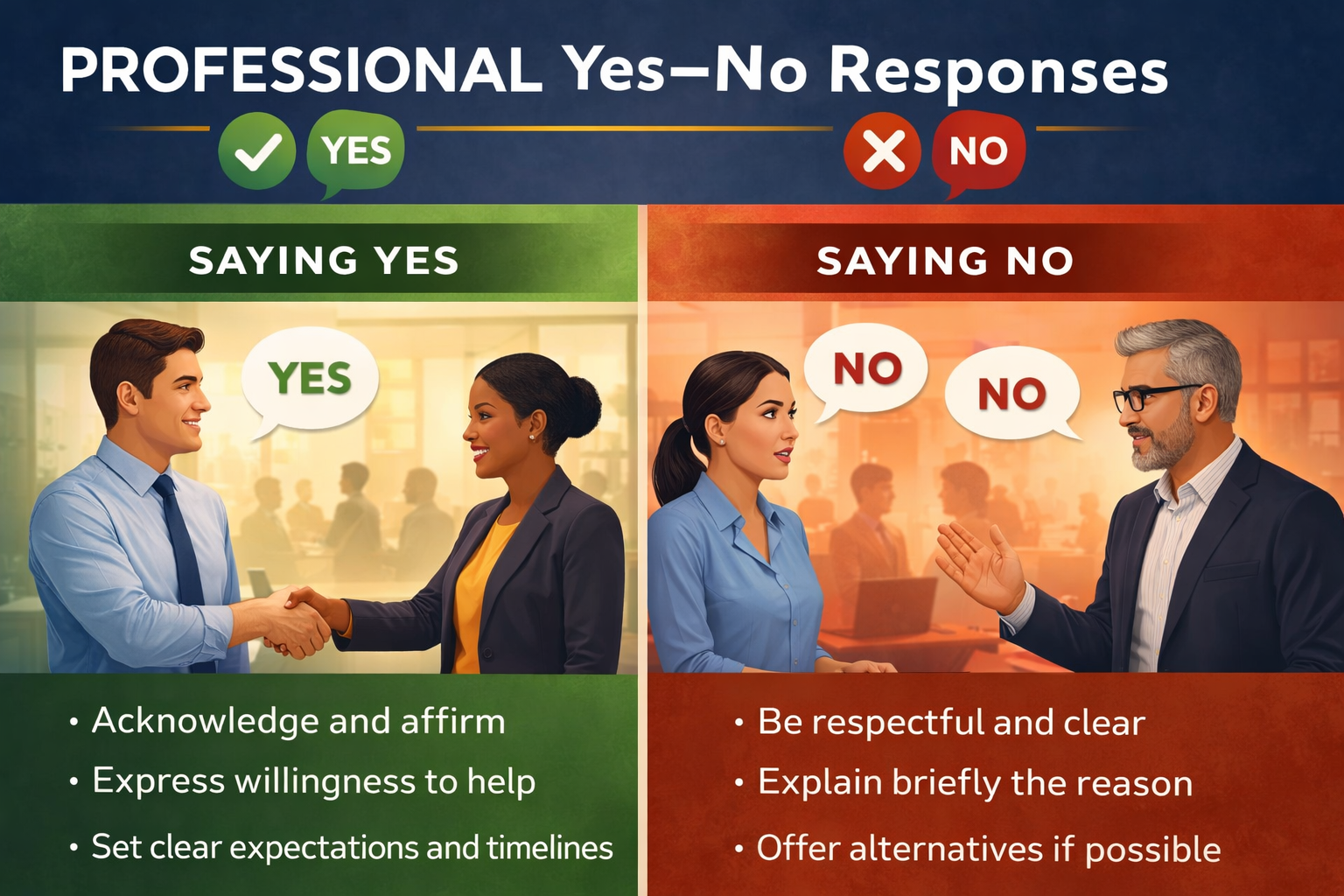 PROFESSIONAL Yes–No Responses

YES

NO

SAYING YES

YES

• Acknowledge and affirm
• Express willingness to help
• Set clear expectations and timelines

SAYING NO

NO

NO

• Be respectful and clear
• Explain briefly the reason
• Offer alternatives if possible